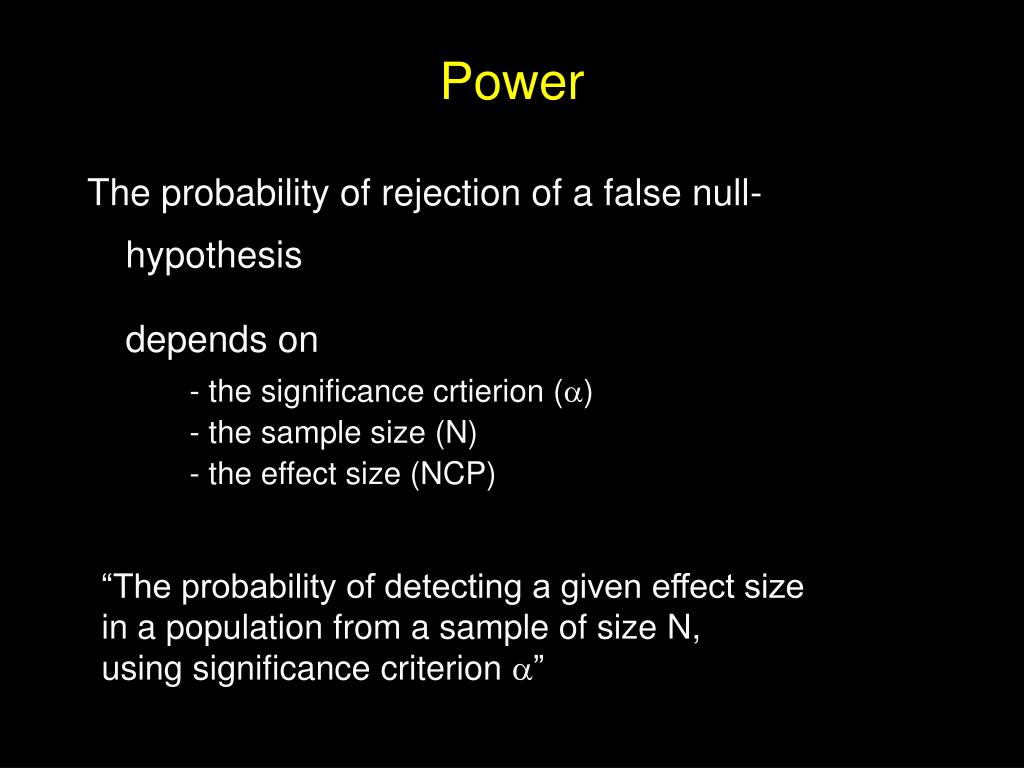 Power

The probability of rejection of a false null-hypothesis

depends on

- the significance crtierion ($\alpha$)
- the sample size (N)
- the effect size (NCP)

“The probability of detecting a given effect size in a population from a sample of size N, using significance criterion $\alpha$”